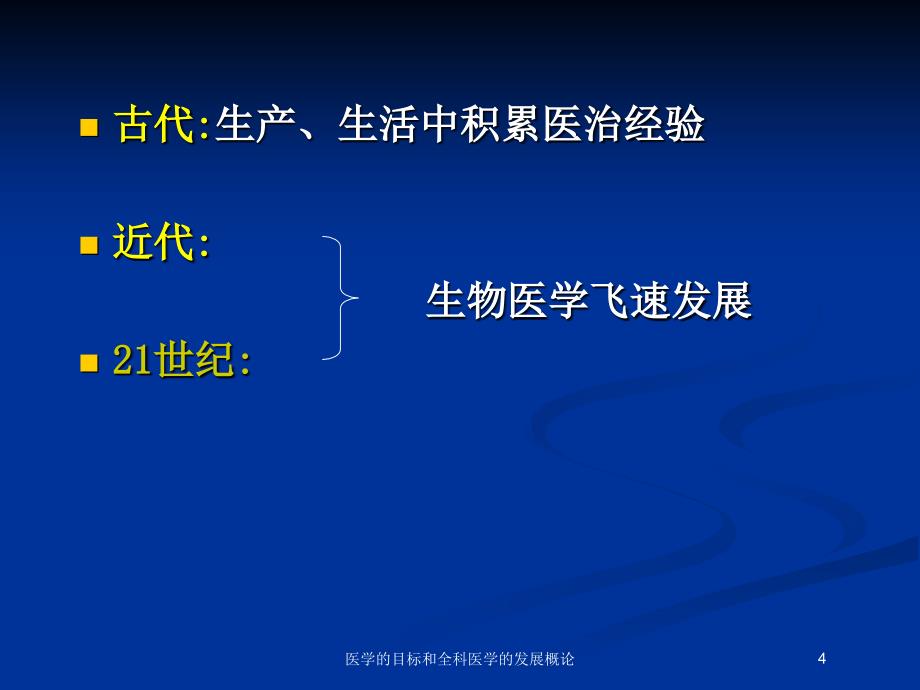 古代:生产、生活中积累医治经验

近代:

生物医学飞速发展

21世纪:

医学的目标和全科医学的发展概论

4